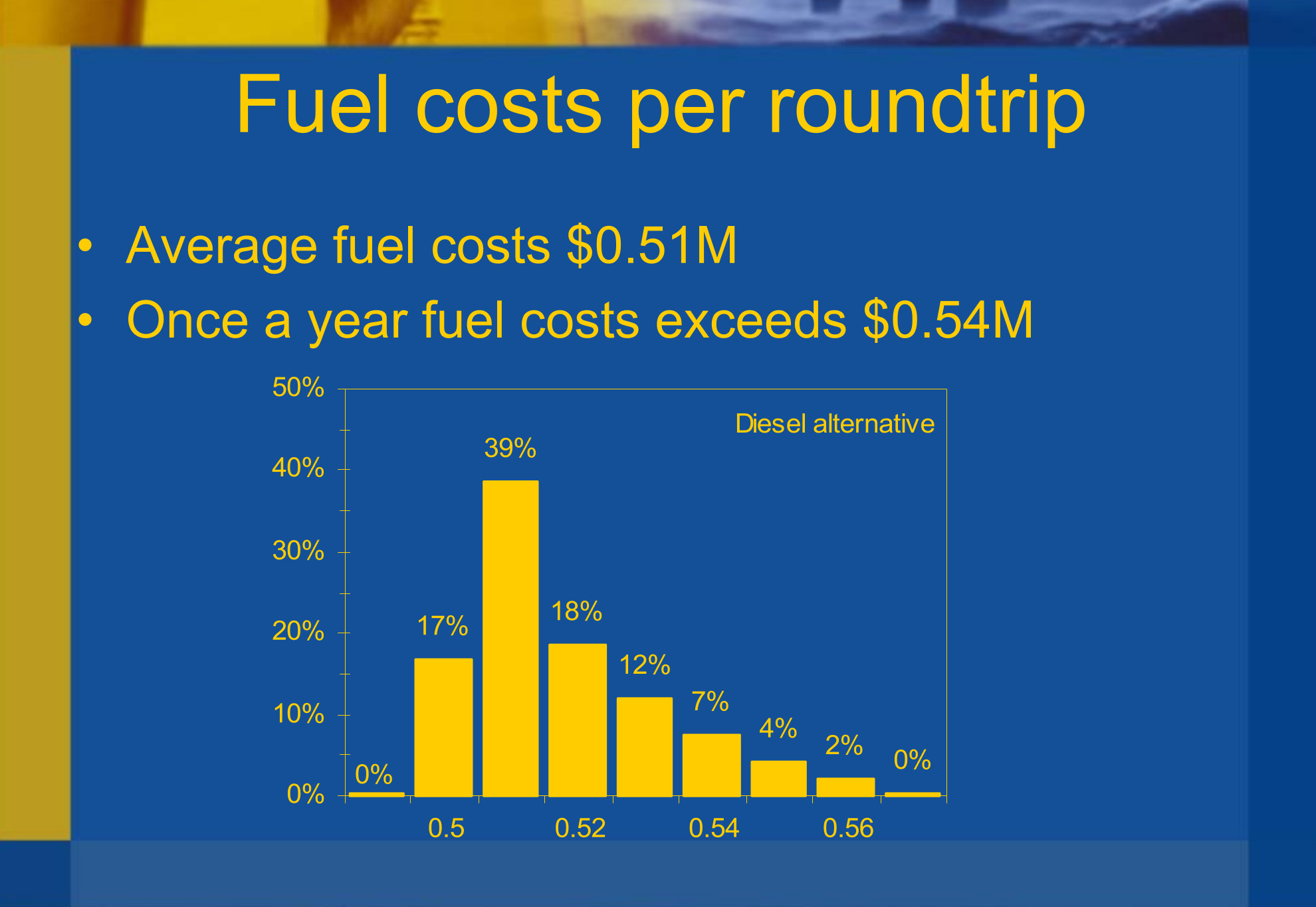 Fuel costs per roundtrip

• Average fuel costs \$0.51M
• Once a year fuel costs exceeds \$0.54M

50%
40%
30%
20%
10%
0%

Diesel alternative

0%
17%
39%
18%
12%
7%
4%
2%
0%

0.5
0.52
0.54
0.56